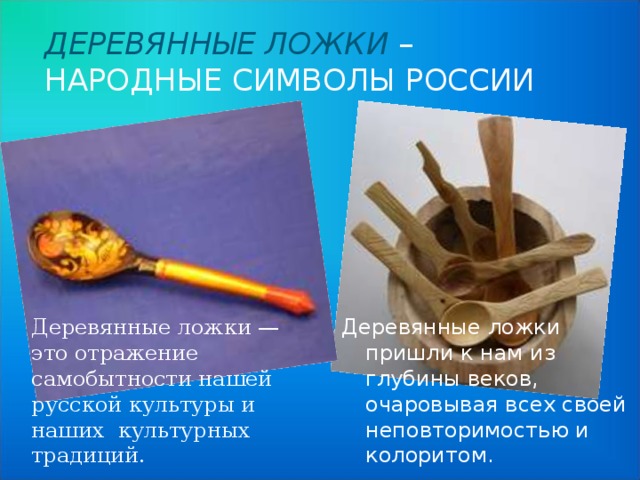 ДЕРЕВЯННЫЕ ЛОЖКИ – НАРОДНЫЕ СИМВОЛЫ РОССИИ

Деревянные ложки — это отражение самобытности нашей русской культуры и наших культурных традиций.

Деревянные ложки пришли к нам из глубины веков, очаровывая всех своей неповторимостью и колоритом.